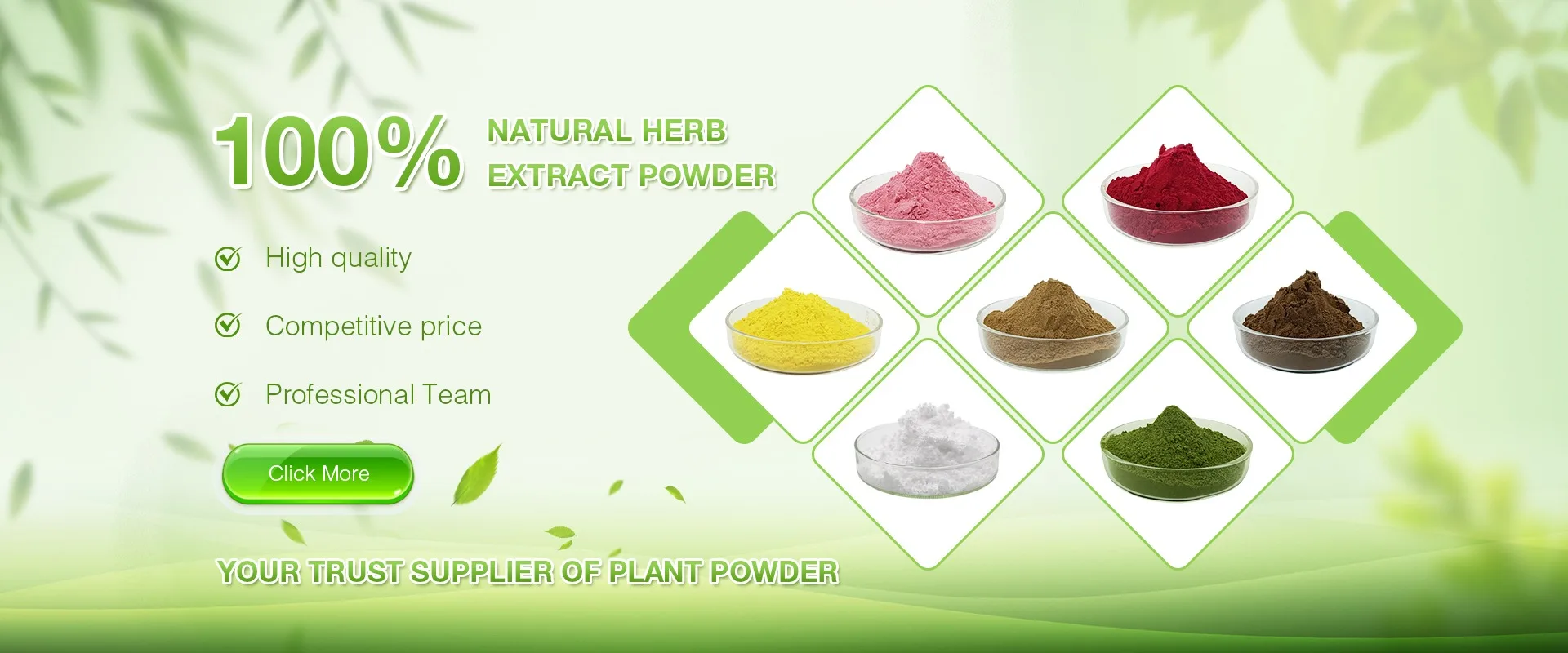 100% NATURAL HERB EXTRACT POWDER

High quality

Competitive price

Professional Team

Click More

YOUR TRUST SUPPLIER OF PLANT POWDER